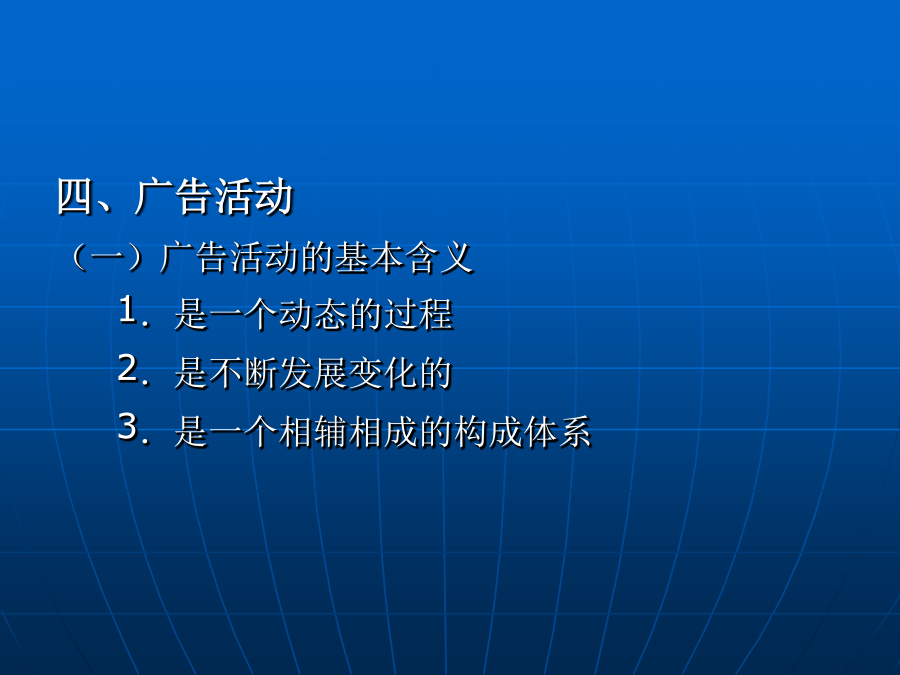 四、广告活动

（一）广告活动的基本含义

1. 是一个动态的过程

2. 是不断发展变化的

3. 是一个相辅相成的构成体系